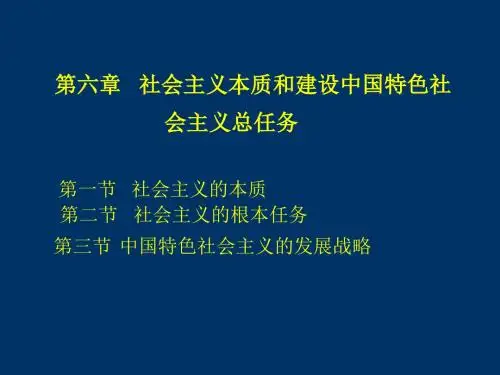 第六章　社会主义本质和建设中国特色社会主义总任务

第一节　社会主义的本质
第二节　社会主义的根本任务
第三节 中国特色社会主义的发展战略